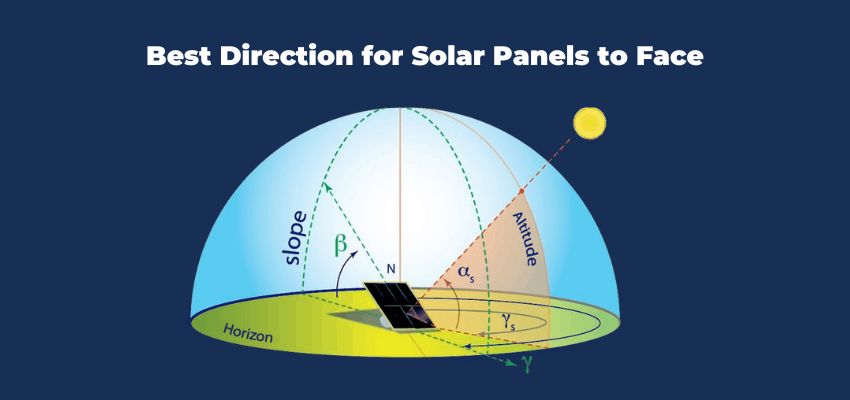 Best Direction for Solar Panels to Face

slope

$\beta$

N

Altitude

$\alpha_s$

$\gamma_s$

Horizon

$\gamma$